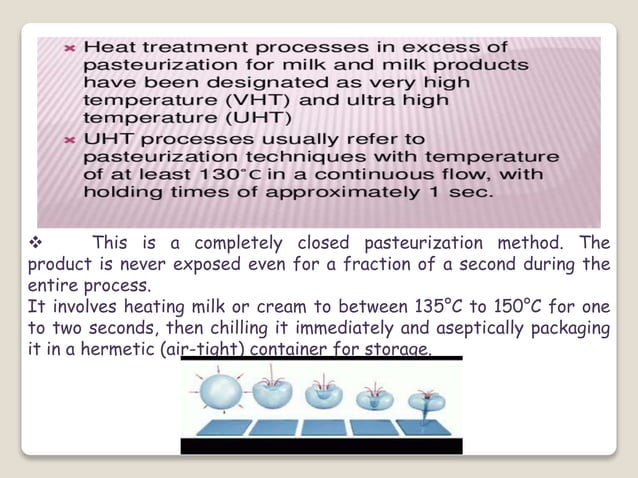 × Heat treatment processes in excess of pasteurization for milk and milk products have been designated as very high temperature (VHT) and ultra high temperature (UHT)

× UHT processes usually refer to pasteurization techniques with temperature of at least 130°C in a continuous flow, with holding times of approximately 1 sec.

❖ This is a completely closed pasteurization method. The product is never exposed even for a fraction of a second during the entire process.

It involves heating milk or cream to between 135°C to 150°C for one to two seconds, then chilling it immediately and aseptically packaging it in a hermetic (air-tight) container for storage.